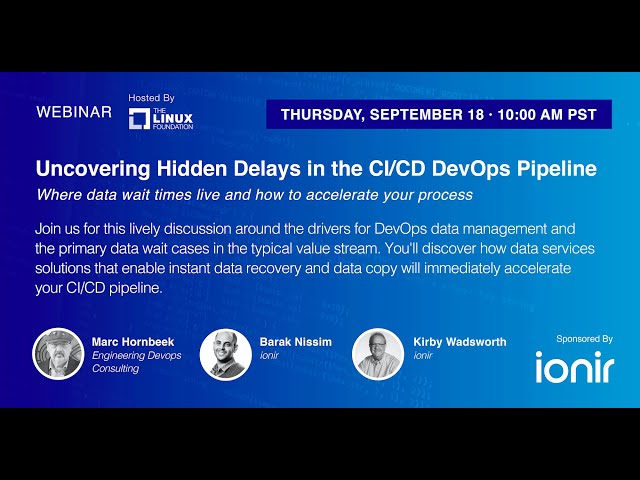 WEBINAR

Hosted By
THE LINUX FOUNDATION

THURSDAY, SEPTEMBER 18 · 10:00 AM PST

Uncovering Hidden Delays in the CI/CD DevOps Pipeline

Where data wait times live and how to accelerate your process

Join us for this lively discussion around the drivers for DevOps data management and the primary data wait cases in the typical value stream. You'll discover how data services solutions that enable instant data recovery and data copy will immediately accelerate your CI/CD pipeline.

Marc Hornbeek
Engineering Devops Consulting

Barak Nissim
ionir

Kirby Wadsworth
ionir

Sponsored By
ionir